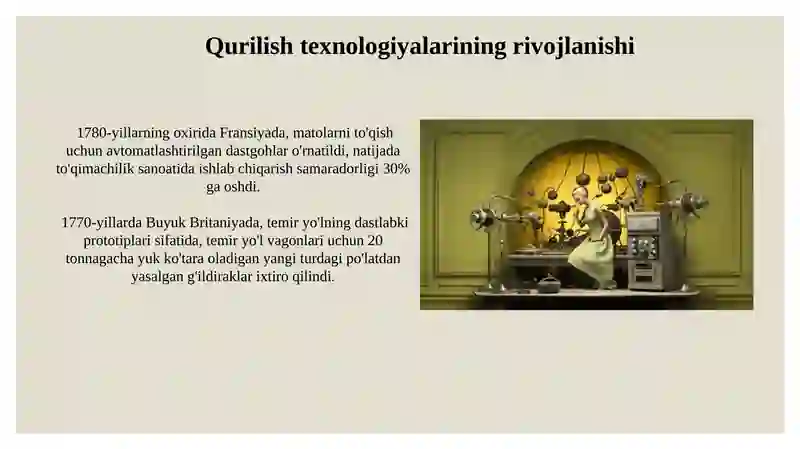 Qurilish texnologiyalarining rivojlanishi

1780-yillarning oxirida Fransiyada, matolarni to'qish uchun avtomatlashtirilgan dastgohlar o'rnatildi, natijada to'qimachilik sanoatida ishlab chiqarish samaradorligi 30% ga oshdi.

1770-yillarda Buyuk Britaniyada, temir yo'lning dastlabki prototiplari sifatida, temir yo'l vagonlari uchun 20 tonnagacha yuk ko'tara oladigan yangi turdagi po'latdan yasalgan g'ildiraklar ixtiro qilindi.